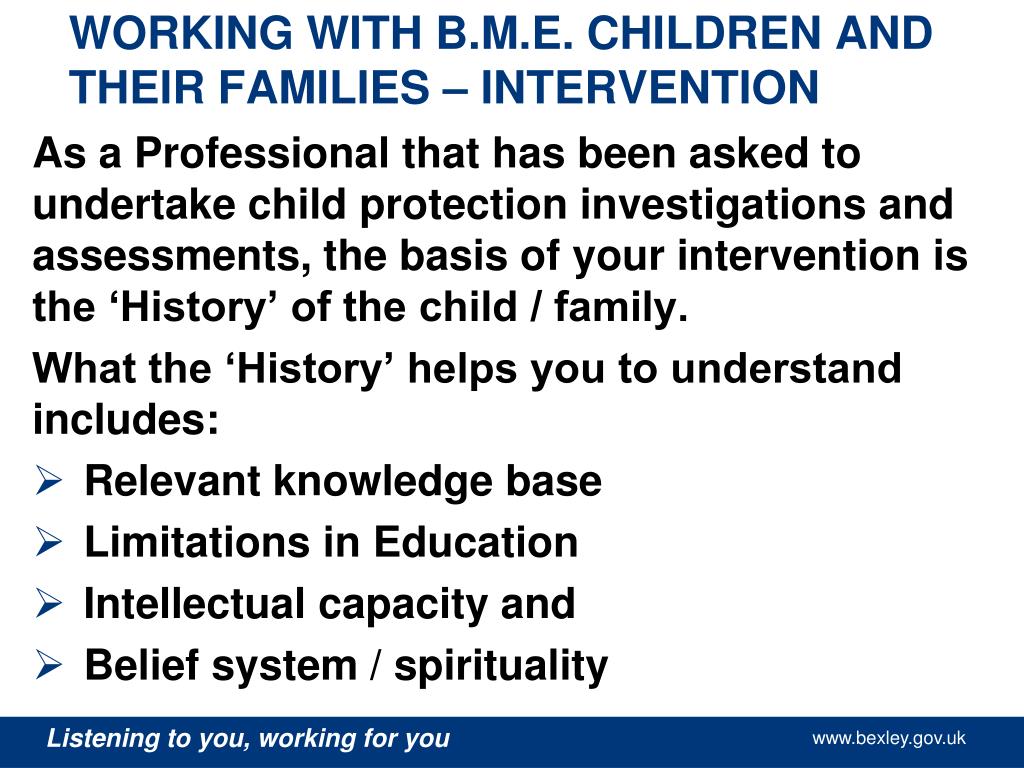 WORKING WITH B.M.E. CHILDREN AND THEIR FAMILIES – INTERVENTION

As a Professional that has been asked to undertake child protection investigations and assessments, the basis of your intervention is the ‘History’ of the child / family.

What the ‘History’ helps you to understand includes:

➢ Relevant knowledge base
➢ Limitations in Education
➢ Intellectual capacity and
➢ Belief system / spirituality

Listening to you, working for you

www.bexley.gov.uk